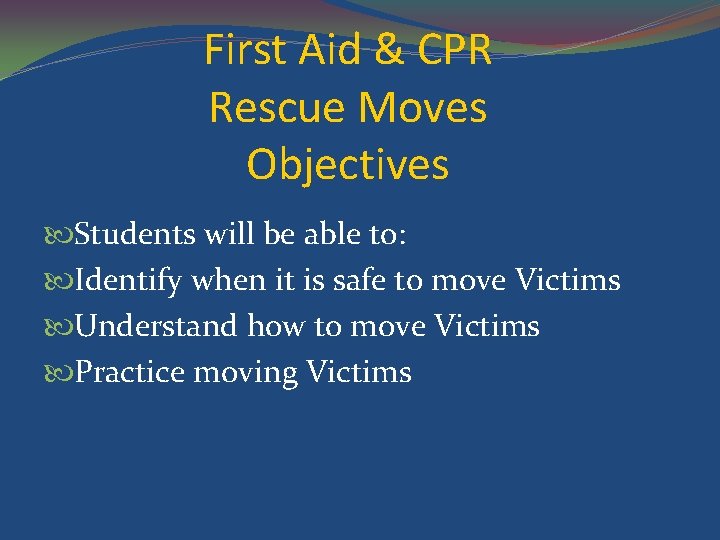 First Aid & CPR
Rescue Moves
Objectives

Students will be able to:
Identify when it is safe to move Victims
Understand how to move Victims
Practice moving Victims